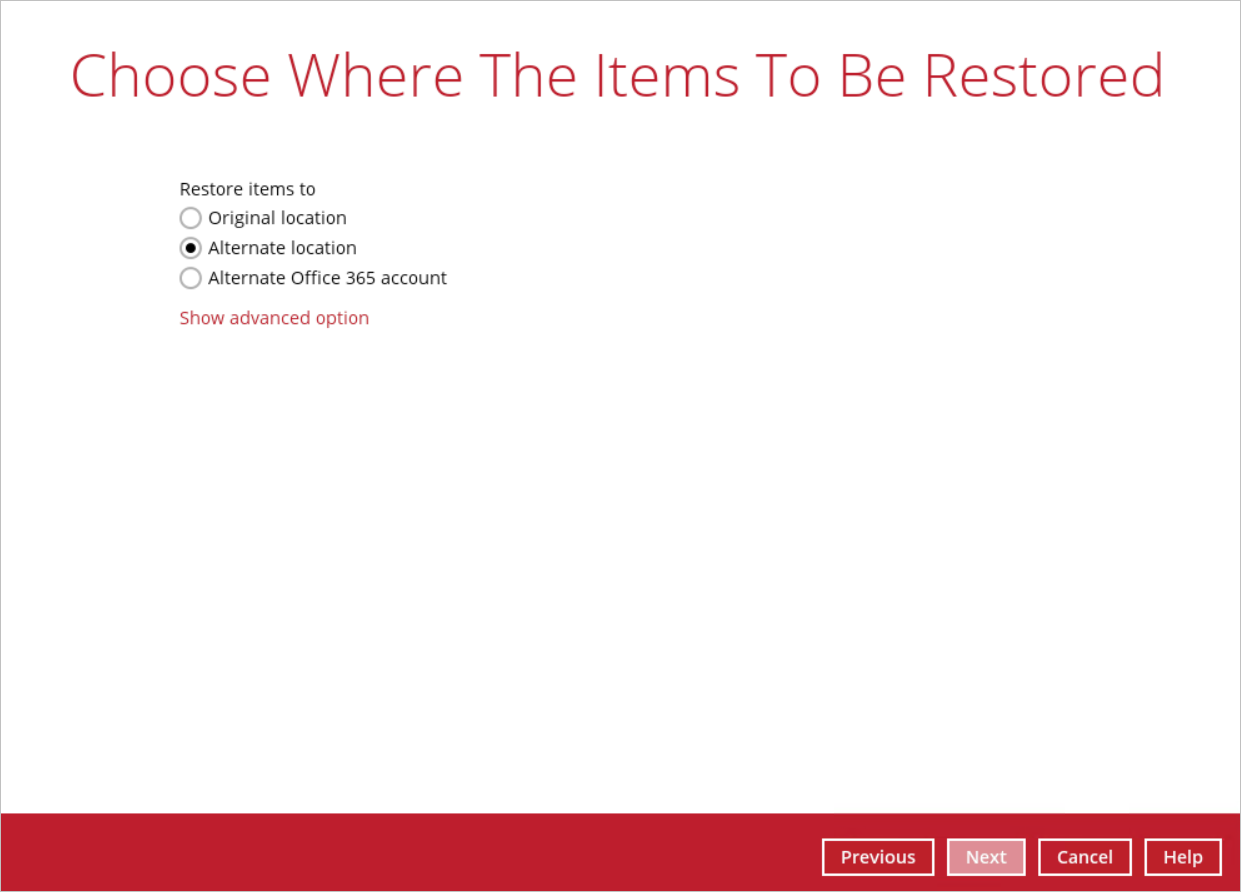 Choose Where The Items To Be Restored

Restore items to
Original location
Alternate location
Alternate Office 365 account

Show advanced option

Previous Next Cancel Help